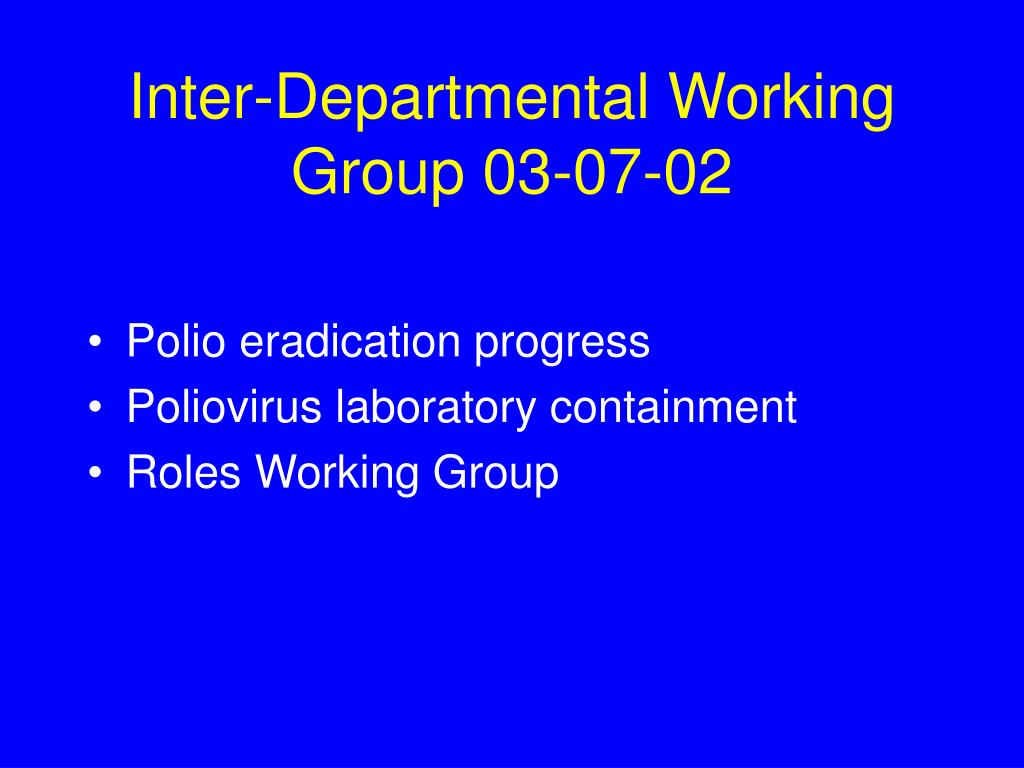 Inter-Departmental Working Group 03-07-02

• Polio eradication progress
• Poliovirus laboratory containment
• Roles Working Group